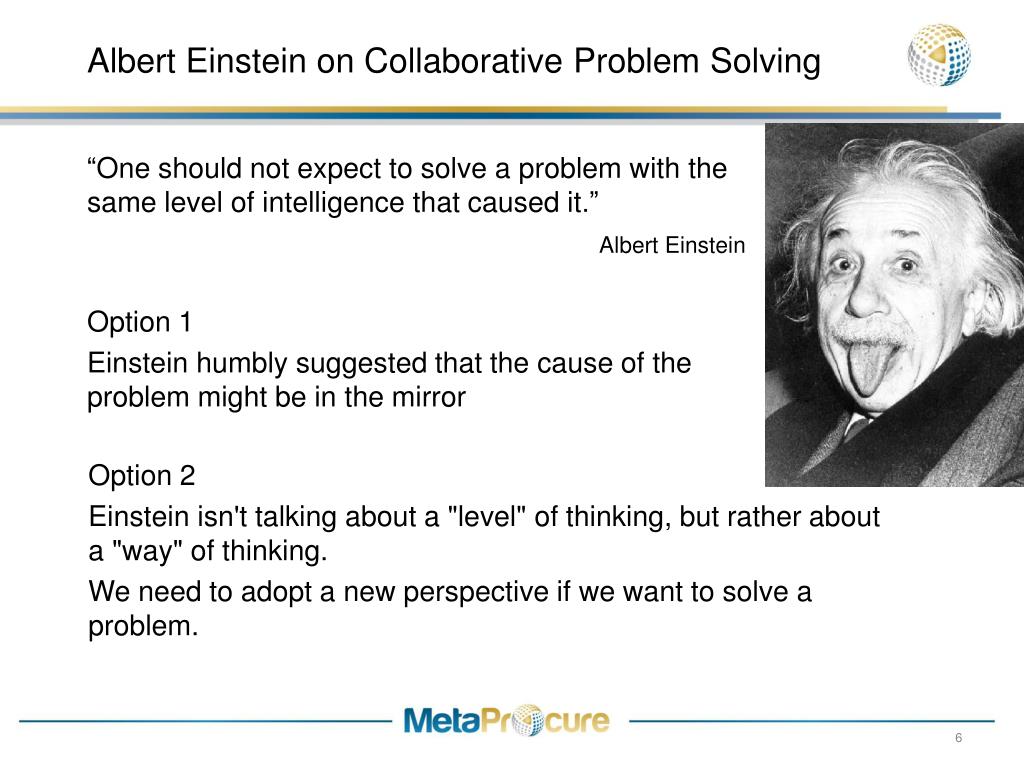 Albert Einstein on Collaborative Problem Solving

“One should not expect to solve a problem with the same level of intelligence that caused it.”

Albert Einstein

Option 1

Einstein humbly suggested that the cause of the problem might be in the mirror

Option 2

Einstein isn't talking about a "level" of thinking, but rather about a "way" of thinking.

We need to adopt a new perspective if we want to solve a problem.

MetaProcure

6